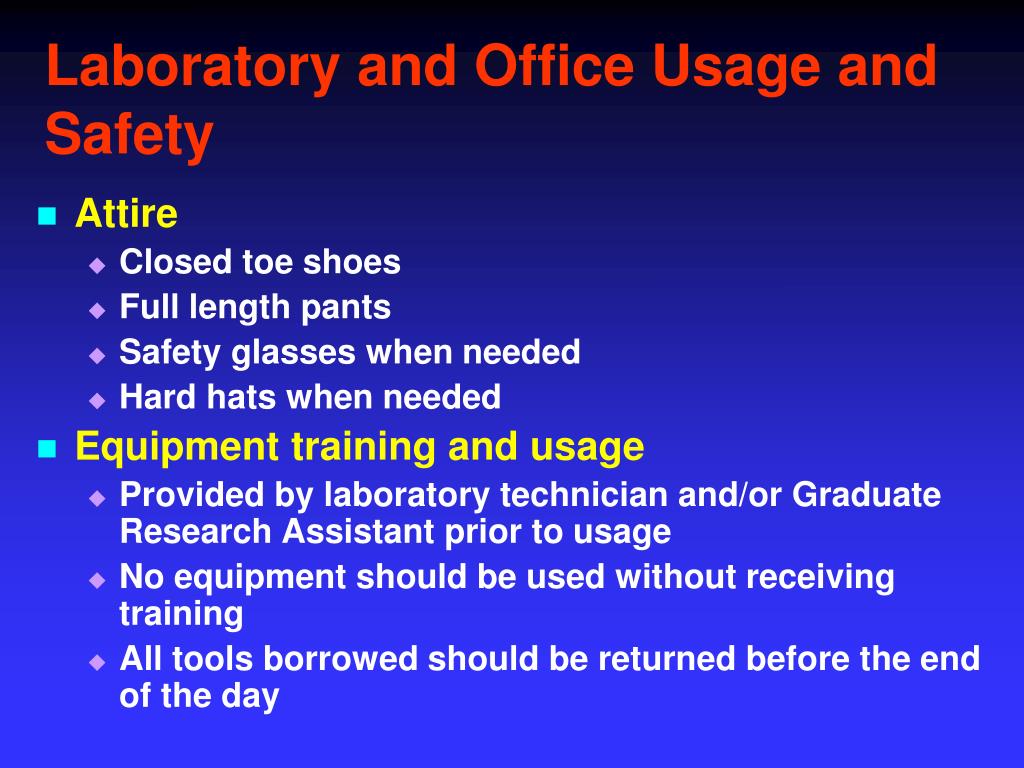 Laboratory and Office Usage and Safety

- Attire
  - Closed toe shoes
  - Full length pants
  - Safety glasses when needed
  - Hard hats when needed
- Equipment training and usage
  - Provided by laboratory technician and/or Graduate Research Assistant prior to usage
  - No equipment should be used without receiving training
  - All tools borrowed should be returned before the end of the day